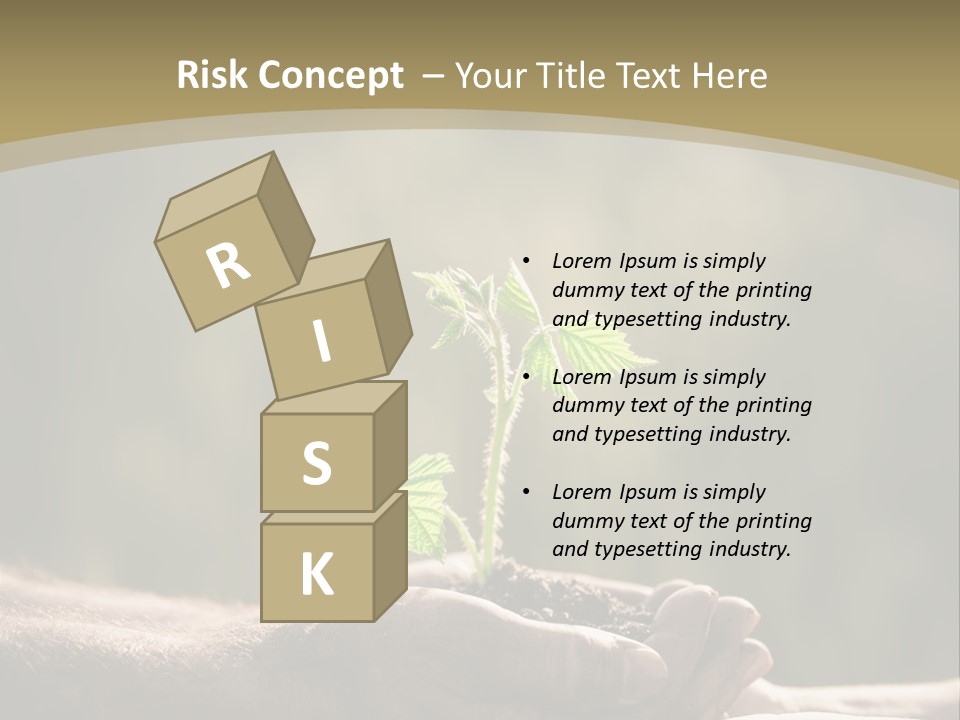 Risk Concept – Your Title Text Here

R
I
S
K

• Lorem Ipsum is simply dummy text of the printing and typesetting industry.

• Lorem Ipsum is simply dummy text of the printing and typesetting industry.

• Lorem Ipsum is simply dummy text of the printing and typesetting industry.